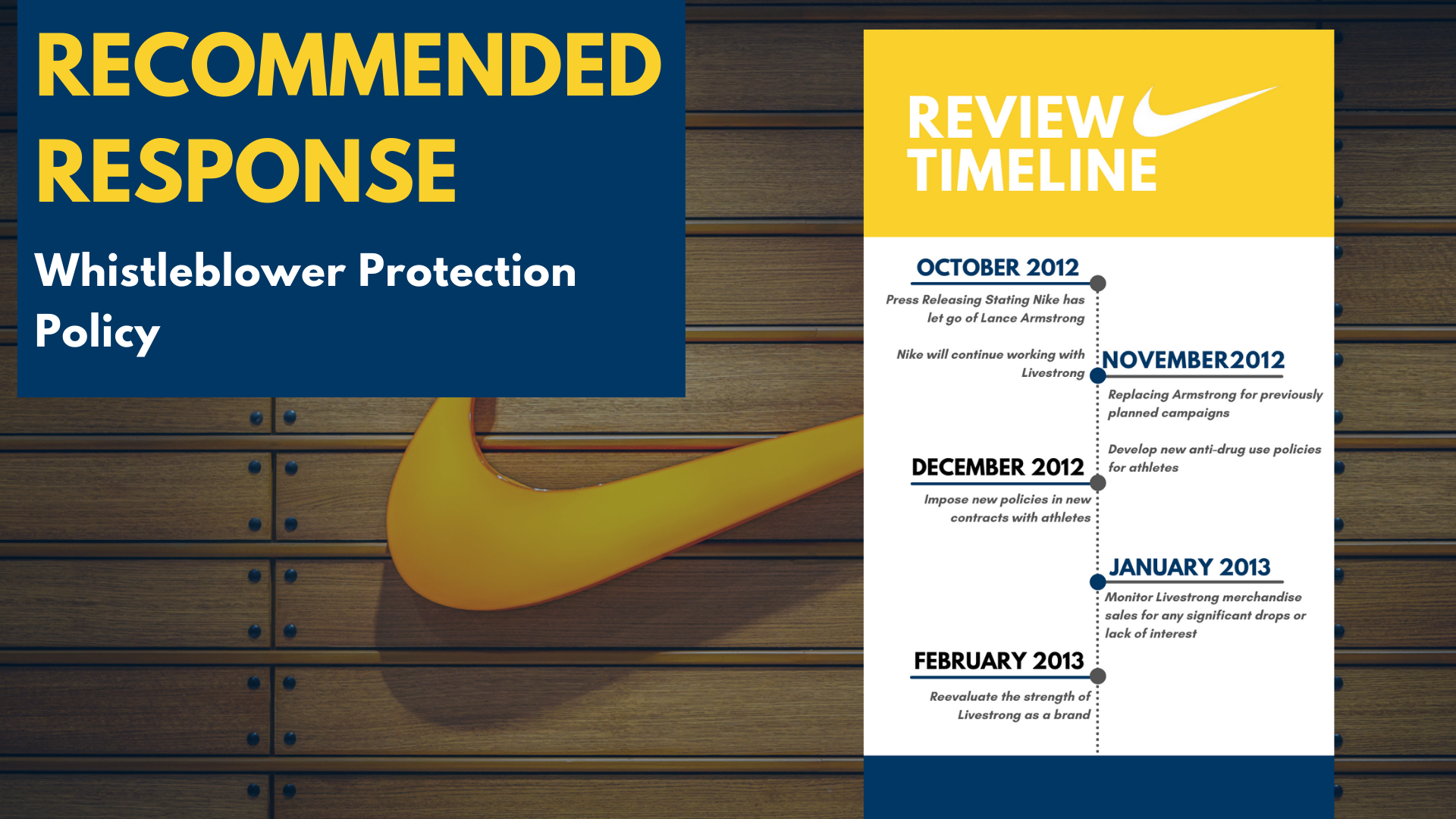 RECOMMENDED RESPONSE

Whistleblower Protection Policy

REVIEW TIMELINE

OCTOBER 2012

Press Releasing Stating Nike has let go of Lance Armstrong

Nike will continue working with Livestrong

NOVEMBER2012

Replacing Armstrong for previously planned campaigns

Develop new anti-drug use policies for athletes

DECEMBER 2012

Impose new policies in new contracts with athletes

JANUARY 2013

Monitor Livestrong merchandise sales for any significant drops or lack of interest

FEBRUARY 2013

Reevaluate the strength of Livestrong as a brand